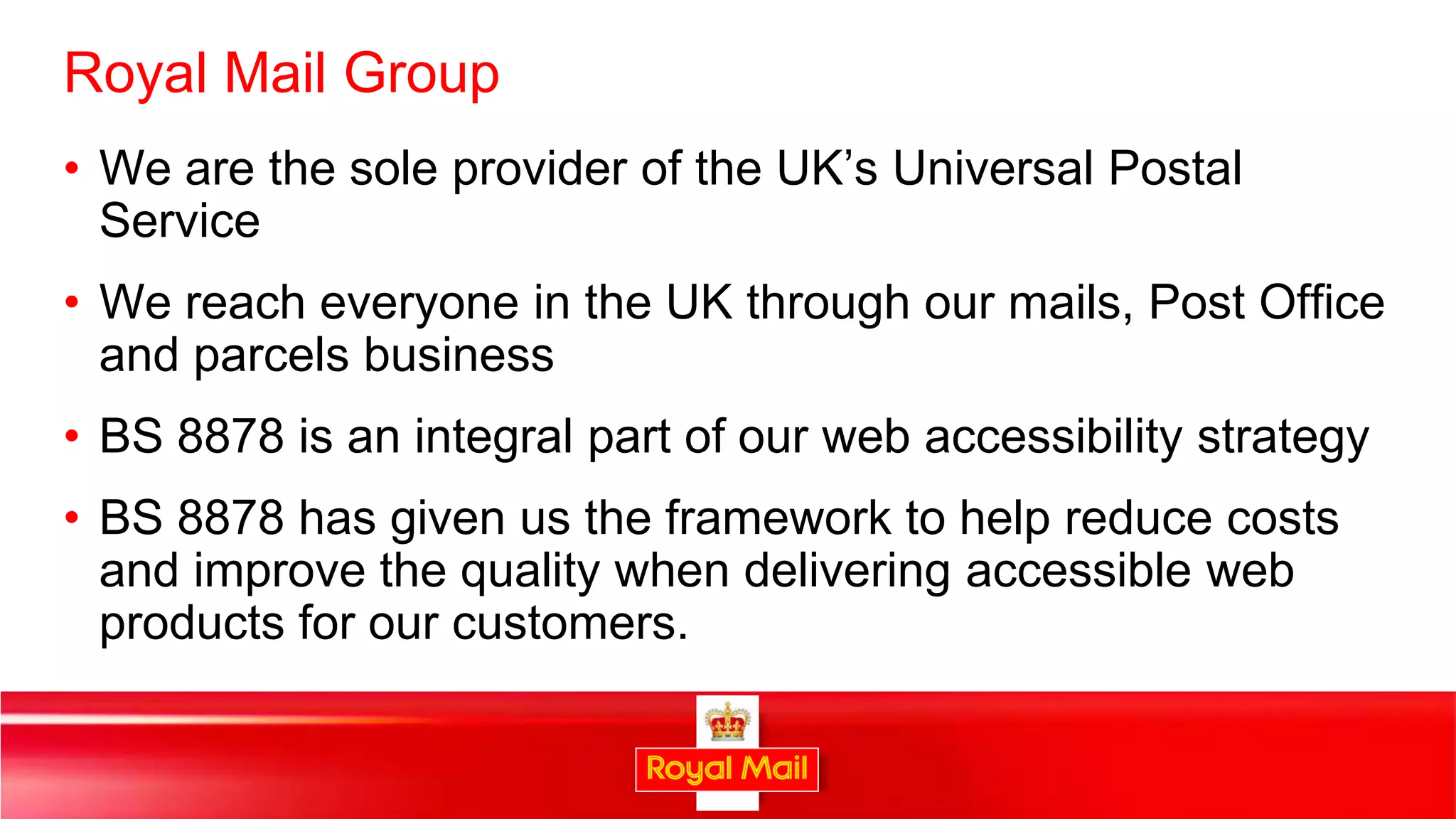 Royal Mail Group

• We are the sole provider of the UK's Universal Postal Service

• We reach everyone in the UK through our mails, Post Office and parcels business

• BS 8878 is an integral part of our web accessibility strategy

• BS 8878 has given us the framework to help reduce costs and improve the quality when delivering accessible web products for our customers.

Royal Mail